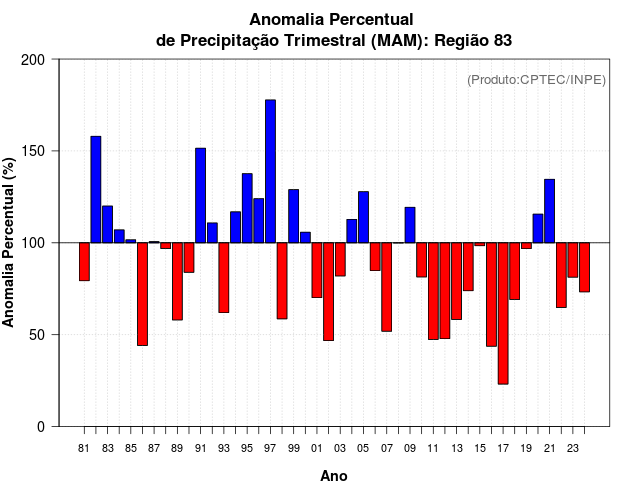 Anomalia Percentual
de Precipitação Trimestral (MAM): Região 83

(Produto:CPTEC/INPE)

Anomalia Percentual (%)

200
150
100
50
0

81 83 85 87 89 91 93 95 97 99 01 03 05 07 09 11 13 15 17 19 21 23

Ano